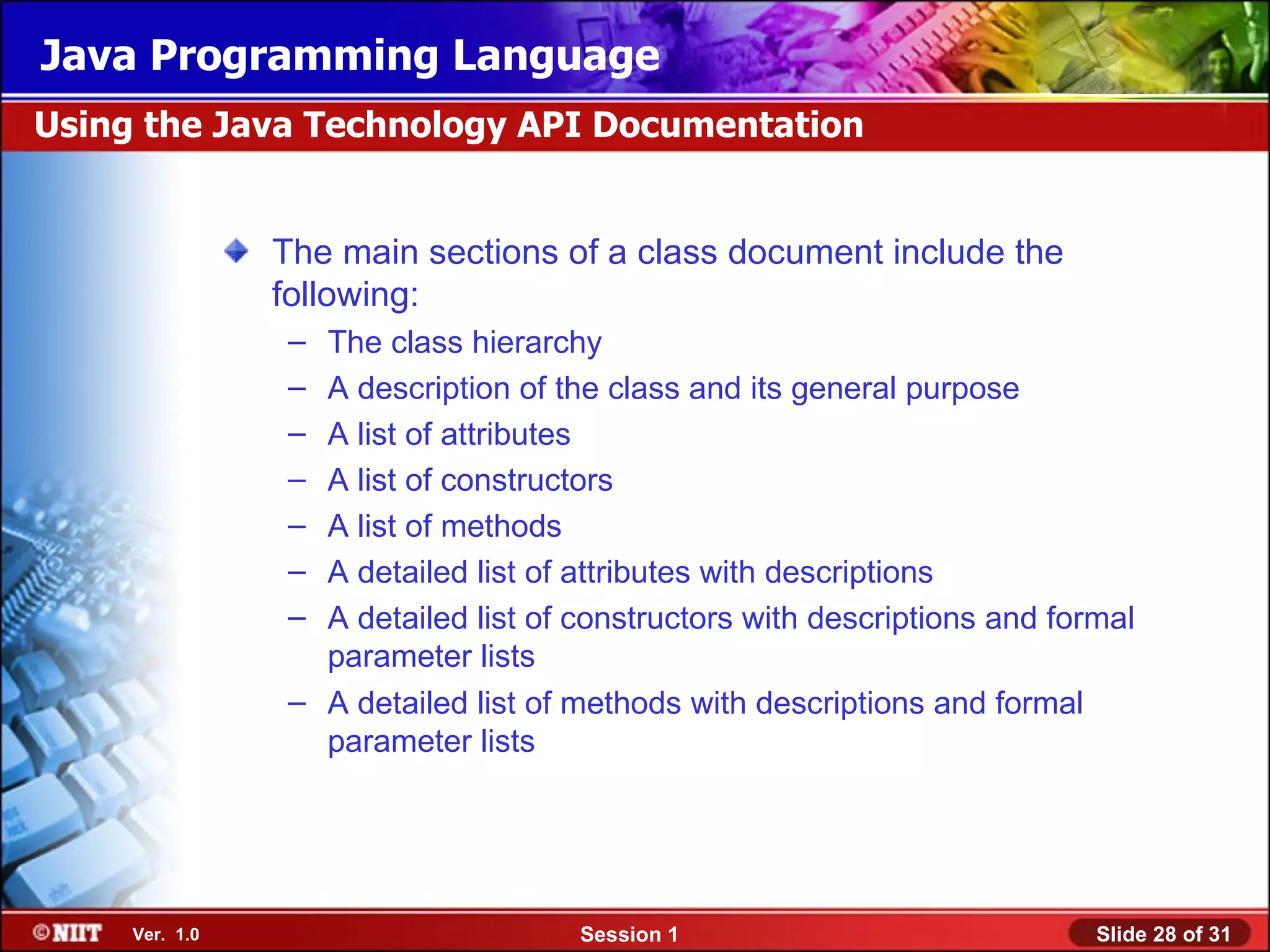 Java Programming Language

Using the Java Technology API Documentation

The main sections of a class document include the following:

– The class hierarchy
– A description of the class and its general purpose
– A list of attributes
– A list of constructors
– A list of methods
– A detailed list of attributes with descriptions
– A detailed list of constructors with descriptions and formal parameter lists
– A detailed list of methods with descriptions and formal parameter lists

©NIIT Ver. 1.0 Session 1 Slide 28 of 31